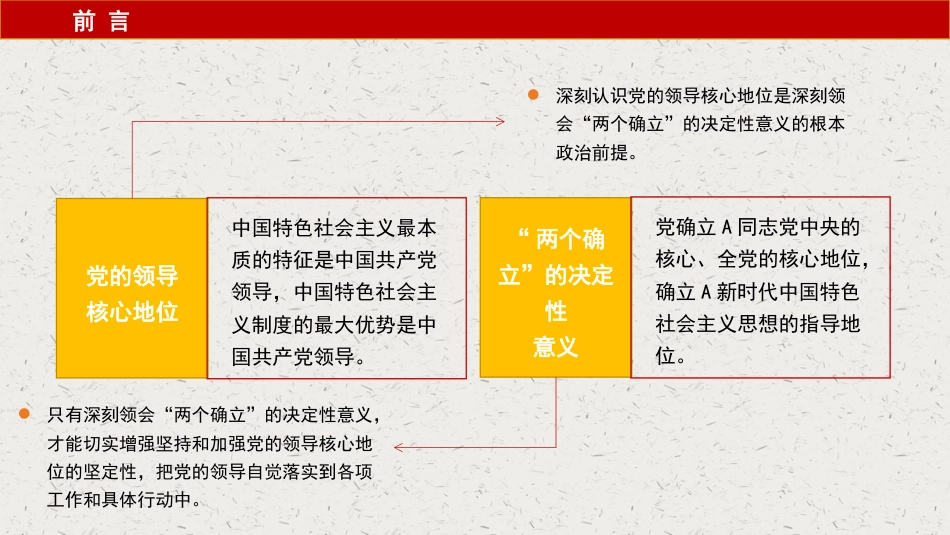 前 言

深刻认识党的领导核心地位是深刻领会“两个确立”的决定性意义的根本政治前提。

党的领导核心地位

中国特色社会主义最本质的特征是中国共产党领导，中国特色社会主义制度的最大优势是中国共产党领导。

“两个确立”的决定性意义

党确立 A 同志党中央的核心、全党的核心地位，确立 A 新时代中国特色社会主义思想的指导地位。

只有深刻领会“两个确立”的决定性意义，才能切实增强坚持和加强党的领导核心地位的坚定性，把党的领导自觉落实到各项工作和具体行动中。